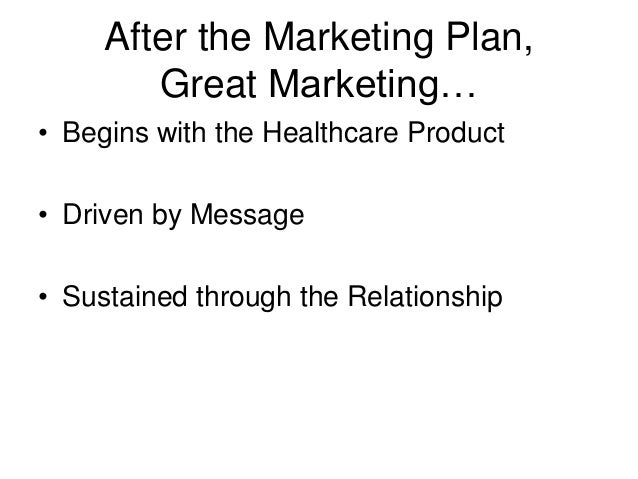 After the Marketing Plan, Great Marketing…

• Begins with the Healthcare Product

• Driven by Message

• Sustained through the Relationship